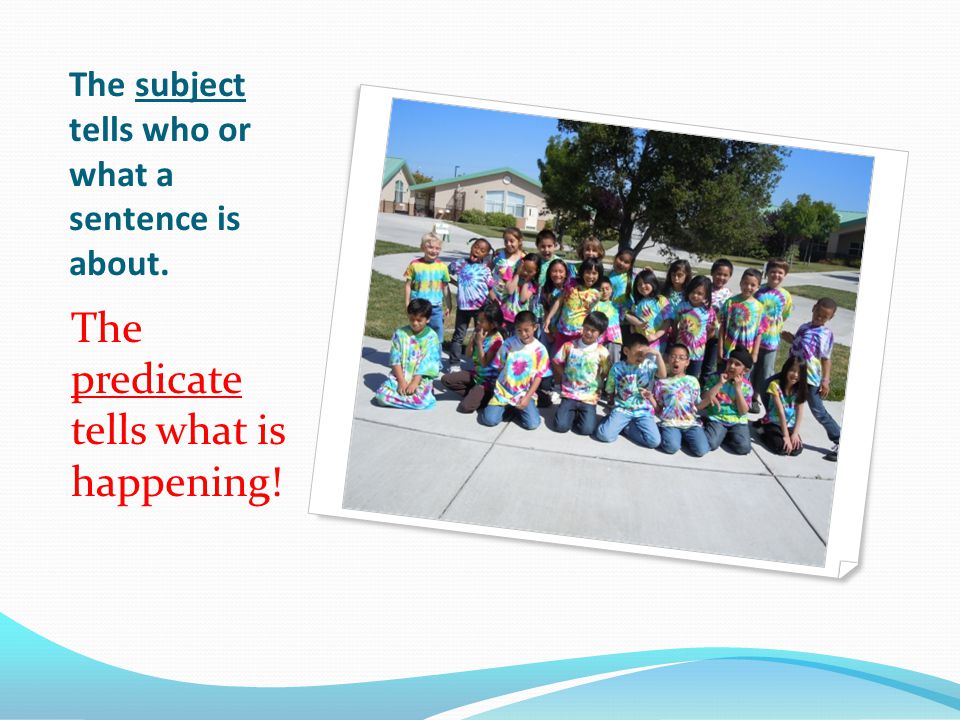 The subject tells who or what a sentence is about.

The predicate tells what is happening!